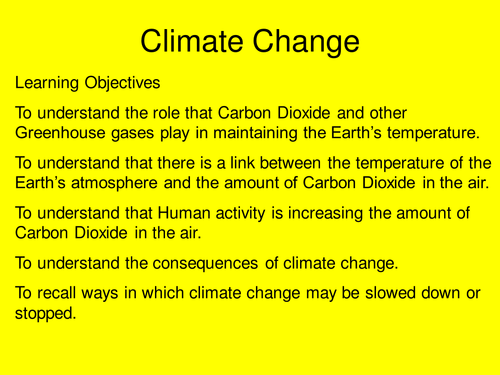 Climate Change

Learning Objectives

To understand the role that Carbon Dioxide and other Greenhouse gases play in maintaining the Earth’s temperature.

To understand that there is a link between the temperature of the Earth’s atmosphere and the amount of Carbon Dioxide in the air.

To understand that Human activity is increasing the amount of Carbon Dioxide in the air.

To understand the consequences of climate change.

To recall ways in which climate change may be slowed down or stopped.